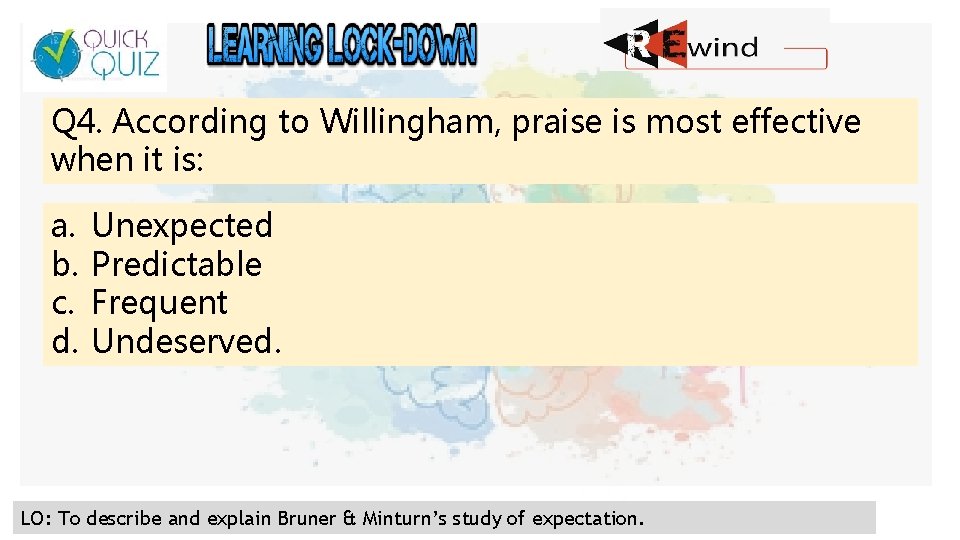 QUICK QUIZ

LEARNING LOCK-DOWN

REwind

Q4. According to Willingham, praise is most effective when it is:

a. Unexpected
b. Predictable
c. Frequent
d. Undeserved.

LO: To describe and explain Bruner & Minturn's study of expectation.